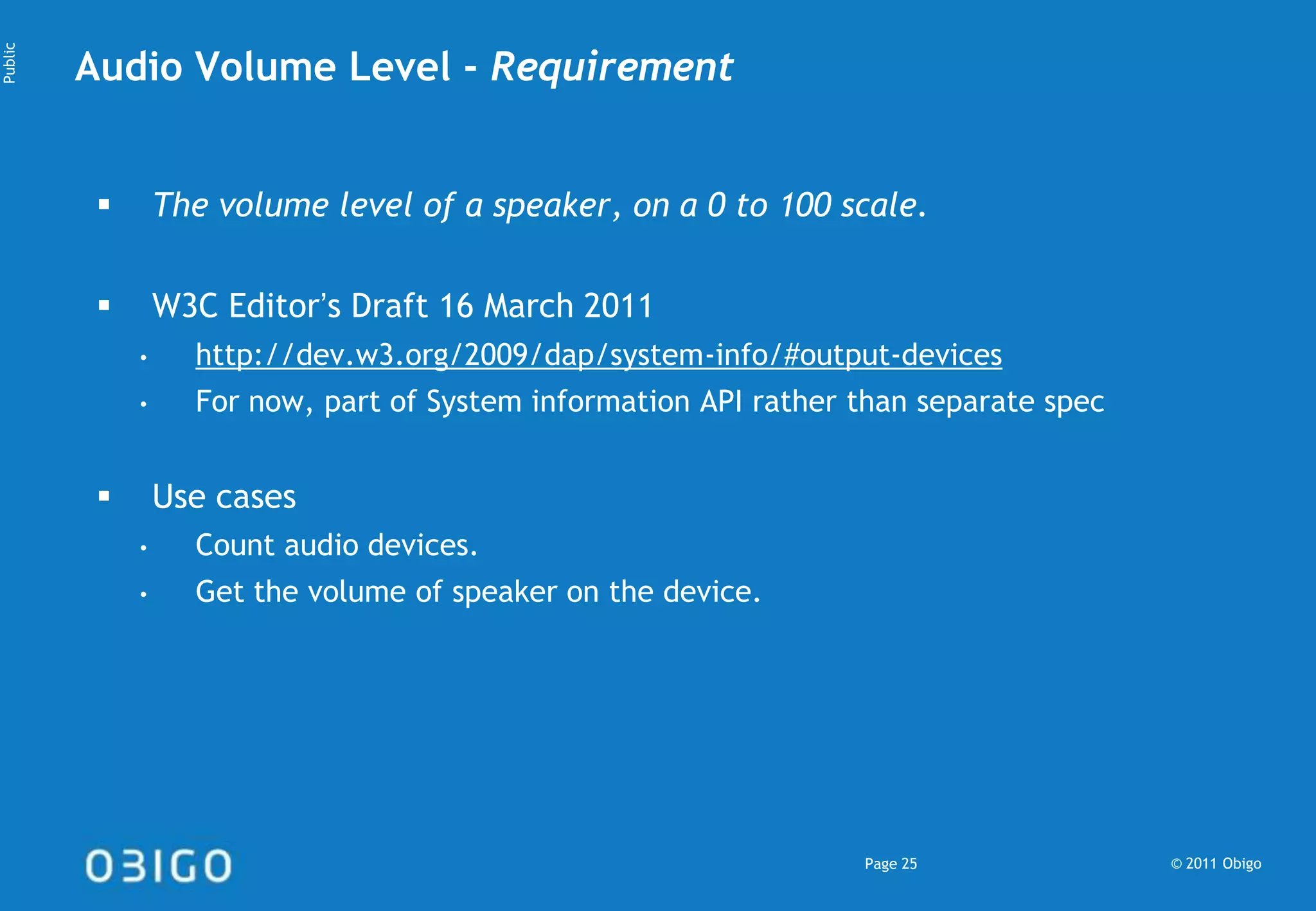 Public

Audio Volume Level - Requirement

▪ The volume level of a speaker, on a 0 to 100 scale.

▪ W3C Editor's Draft 16 March 2011
• http://dev.w3.org/2009/dap/system-info/#output-devices
• For now, part of System information API rather than separate spec

▪ Use cases
• Count audio devices.
• Get the volume of speaker on the device.

OBIGO

Page 25

© 2011 Obigo